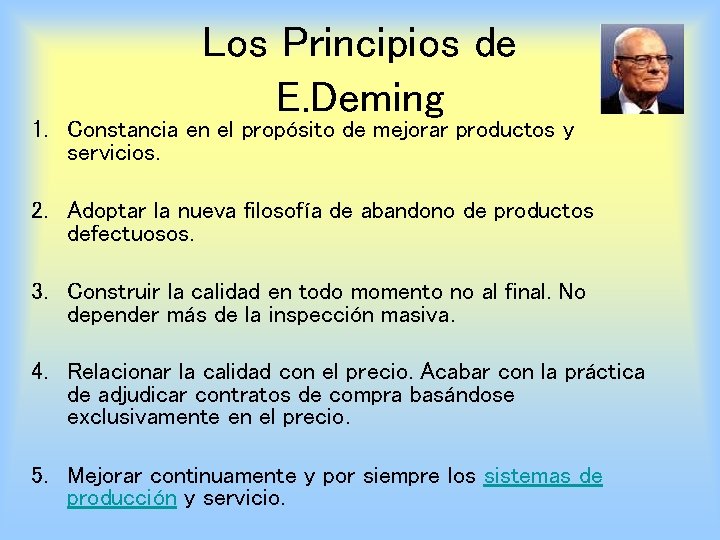 Los Principios de E.Deming

1. Constancia en el propósito de mejorar productos y servicios.

2. Adoptar la nueva filosofía de abandono de productos defectuosos.

3. Construir la calidad en todo momento no al final. No depender más de la inspección masiva.

4. Relacionar la calidad con el precio. Acabar con la práctica de adjudicar contratos de compra basándose exclusivamente en el precio.

5. Mejorar continuamente y por siempre los sistemas de producción y servicio.